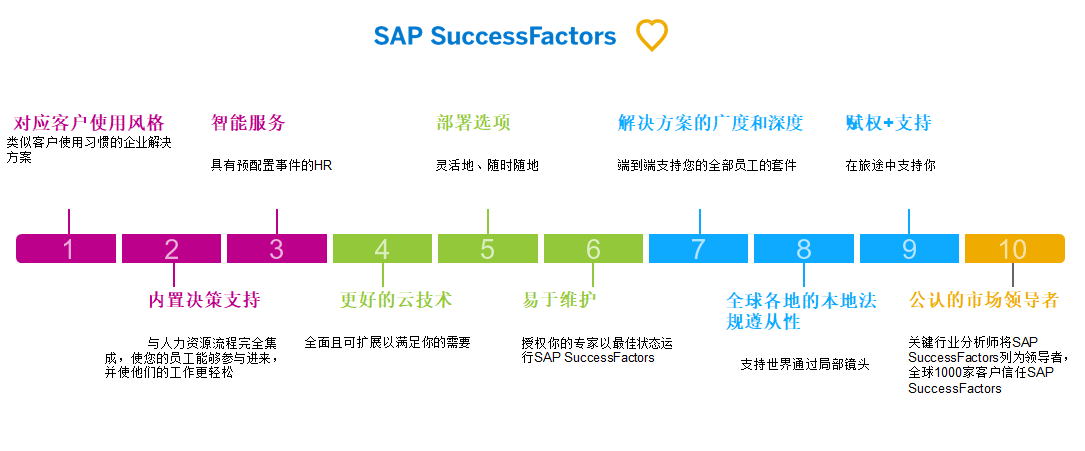 SAP SuccessFactors

对应客户使用风格
类似客户使用习惯的企业解决方案

智能服务
具有预配置事件的HR

部署选项
灵活地、随时随地

解决方案的广度和深度
端到端支持您的全部员工的套件

赋权+支持
在旅途中支持你

1 2 3 4 5 6 7 8 9 10

内置决策支持
与人力资源流程完全集成，使您的员工能够参与进来，并使他们的工作更轻松

更好的云技术
全面且可扩展以满足你的需要

易于维护
授权你的专家以最佳状态运行SAP SuccessFactors

全球各地的本地法规遵从性
支持世界通过局部镜头

公认的市场领导者
关键行业分析师将SAP SuccessFactors列为领导者，全球1000家客户信任SAP SuccessFactors